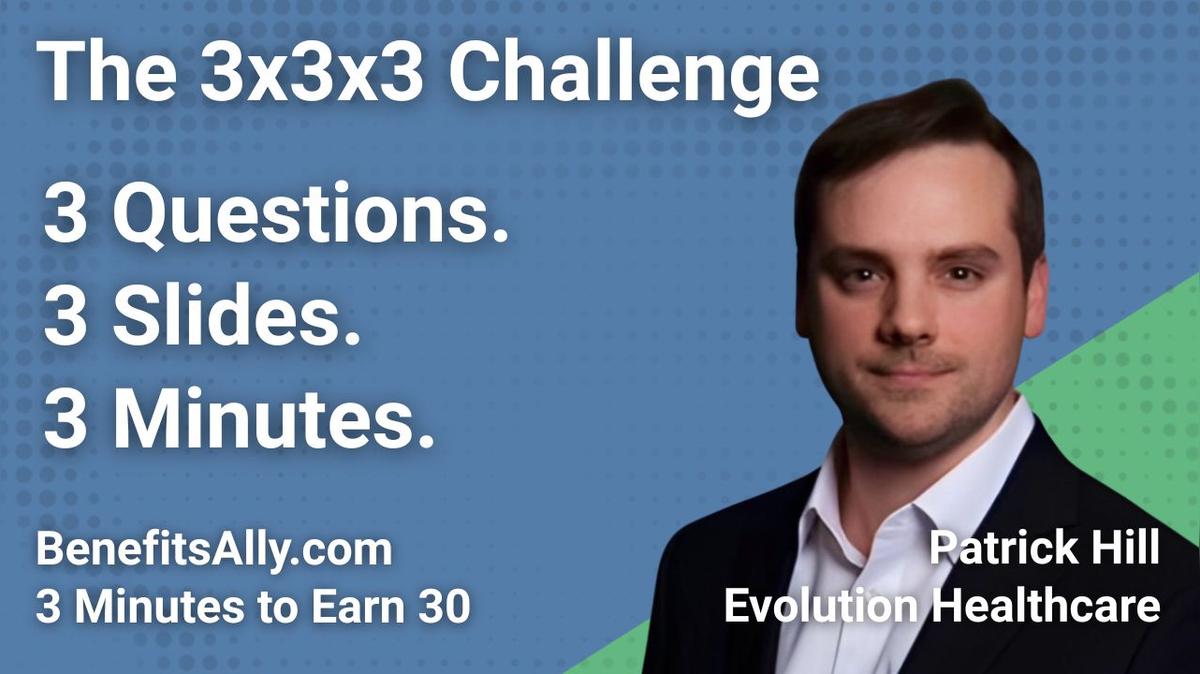 The 3x3x3 Challenge

3 Questions.
3 Slides.
3 Minutes.

BenefitsAlly.com
3 Minutes to Earn 30

Patrick Hill
Evolution Healthcare